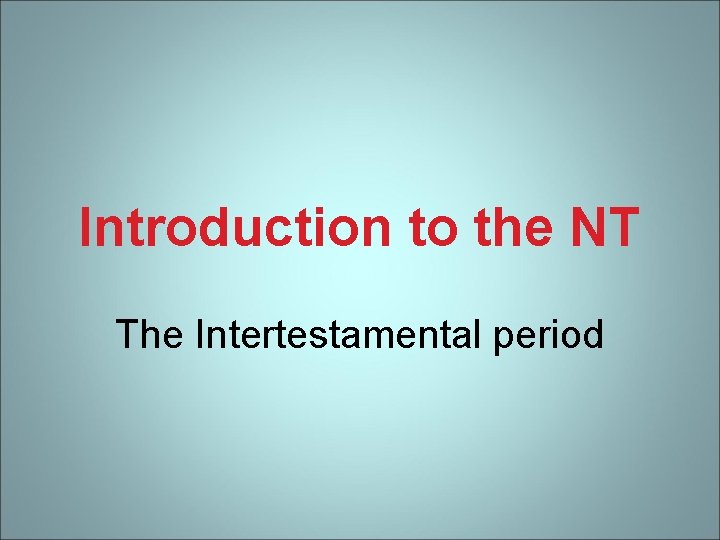 Introduction to the NT

The Intertestamental period